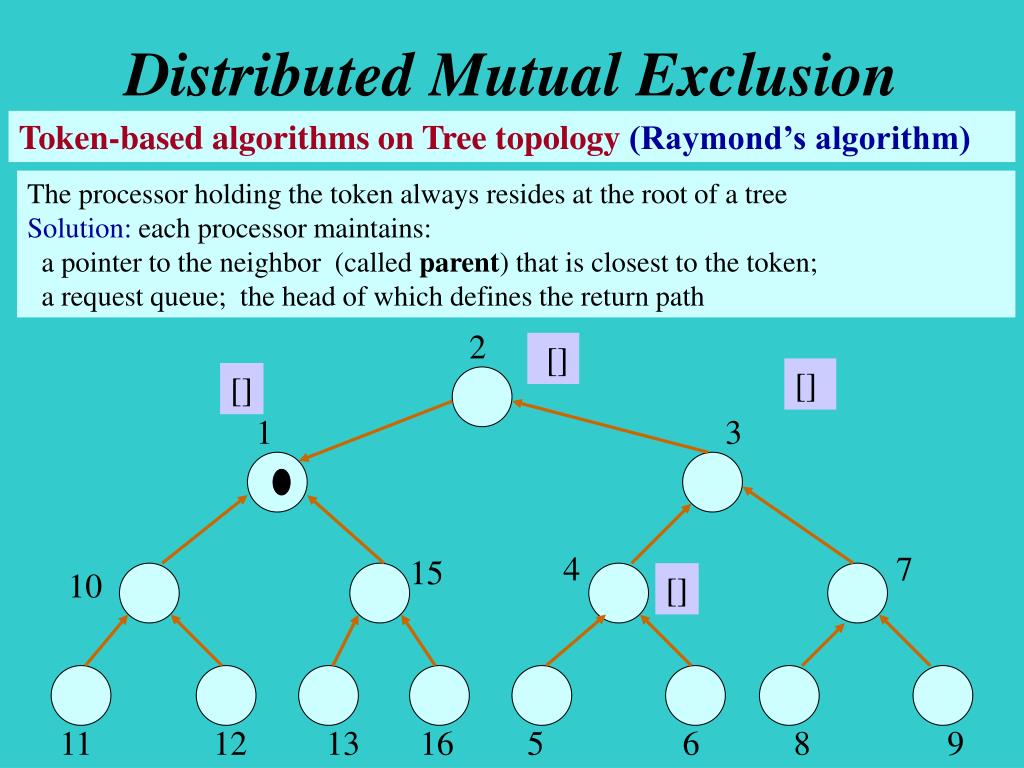 Distributed Mutual Exclusion

Token-based algorithms on Tree topology (Raymond's algorithm)

The processor holding the token always resides at the root of a tree
Solution: each processor maintains:
a pointer to the neighbor (called parent) that is closest to the token;
a request queue; the head of which defines the return path

2
[]
[]
[]
1
3
10
15
4
[]
7
11
12
13
16
5
6
8
9